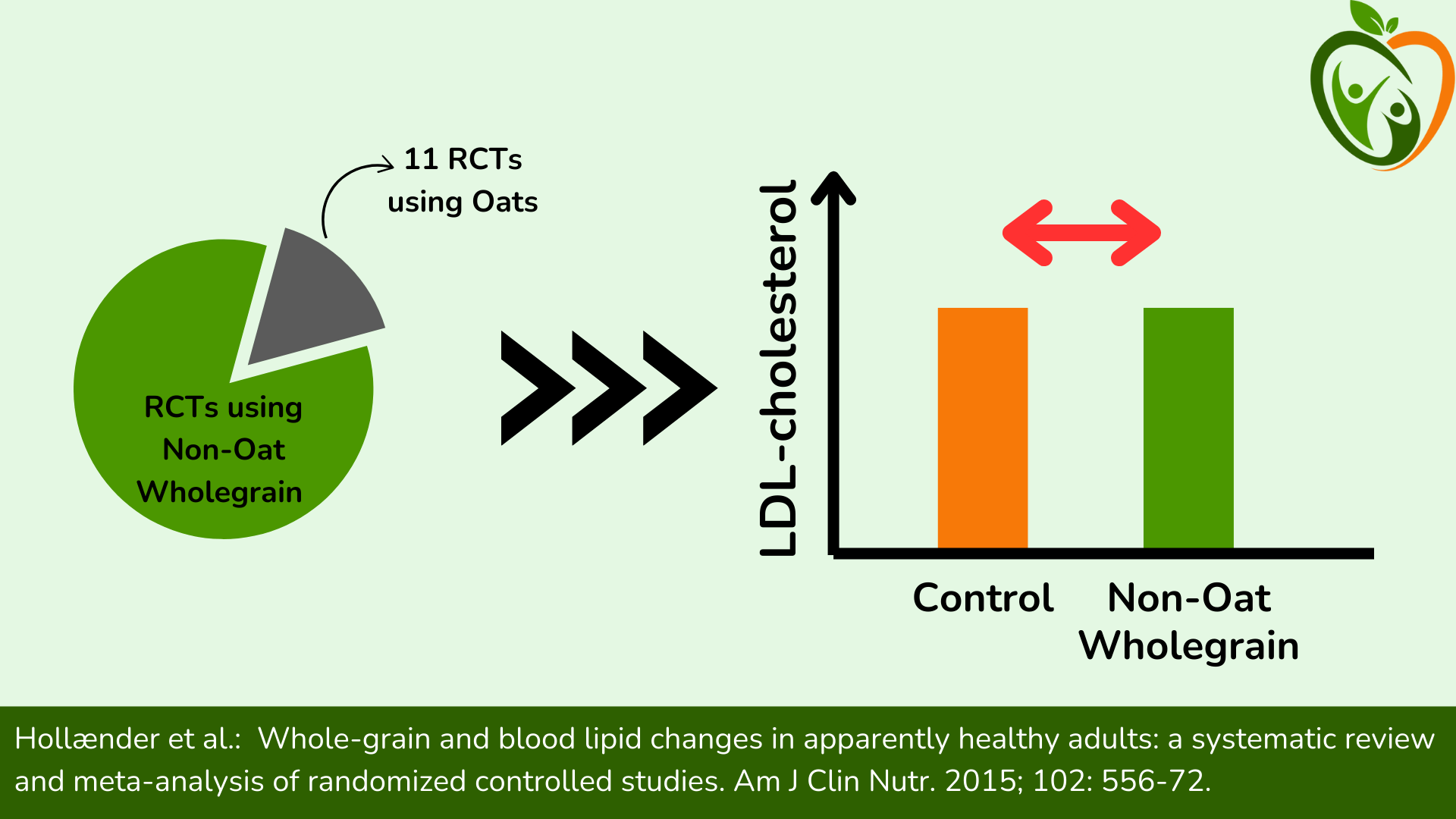 11 RCTs using Oats

RCTs using Non-Oat Wholegrain

LDL-cholesterol

Control

Non-Oat Wholegrain

Hollænder et al.: Whole-grain and blood lipid changes in apparently healthy adults: a systematic review and meta-analysis of randomized controlled studies. Am J Clin Nutr. 2015; 102: 556-72.